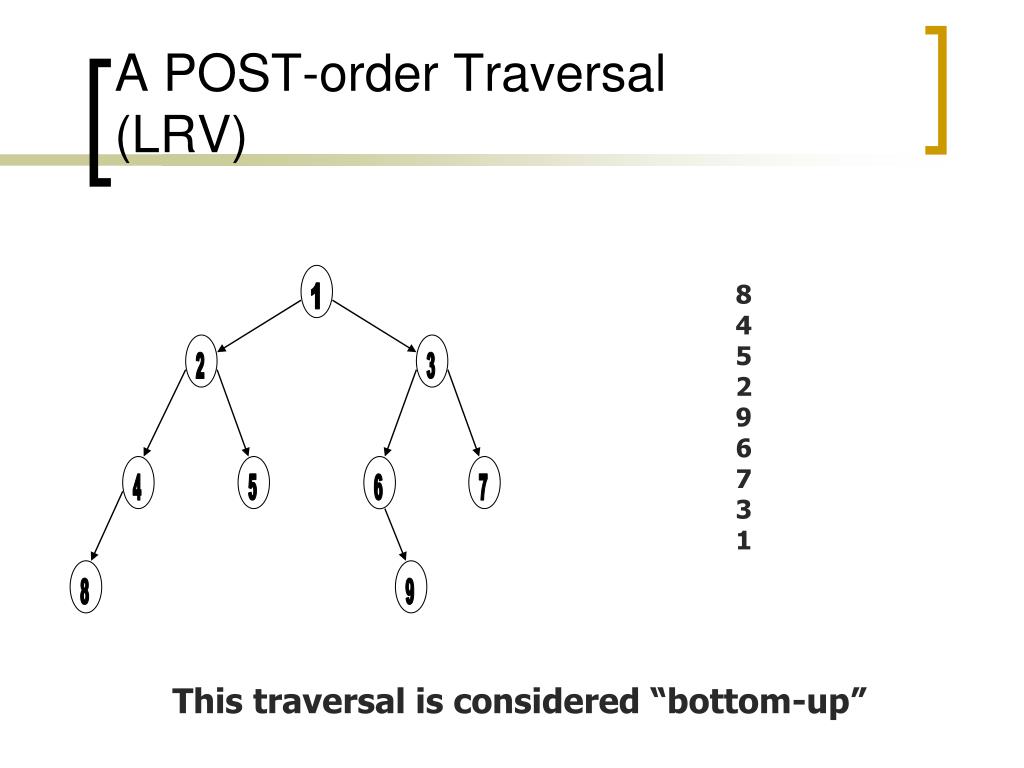 A POST-order Traversal (LRV)

1
2
3
4
5
6
7
8
9

8
4
5
2
9
6
7
3
1

This traversal is considered “bottom-up”